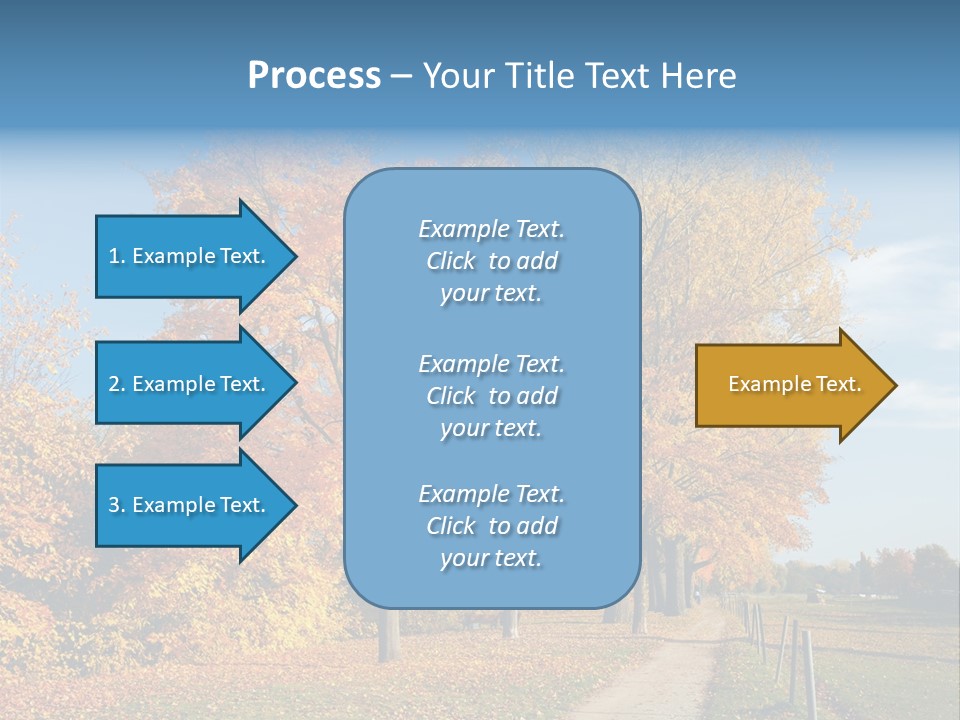 Process – Your Title Text Here

1. Example Text.

2. Example Text.

3. Example Text.

Example Text. Click to add your text.

Example Text. Click to add your text.

Example Text. Click to add your text.

Example Text.